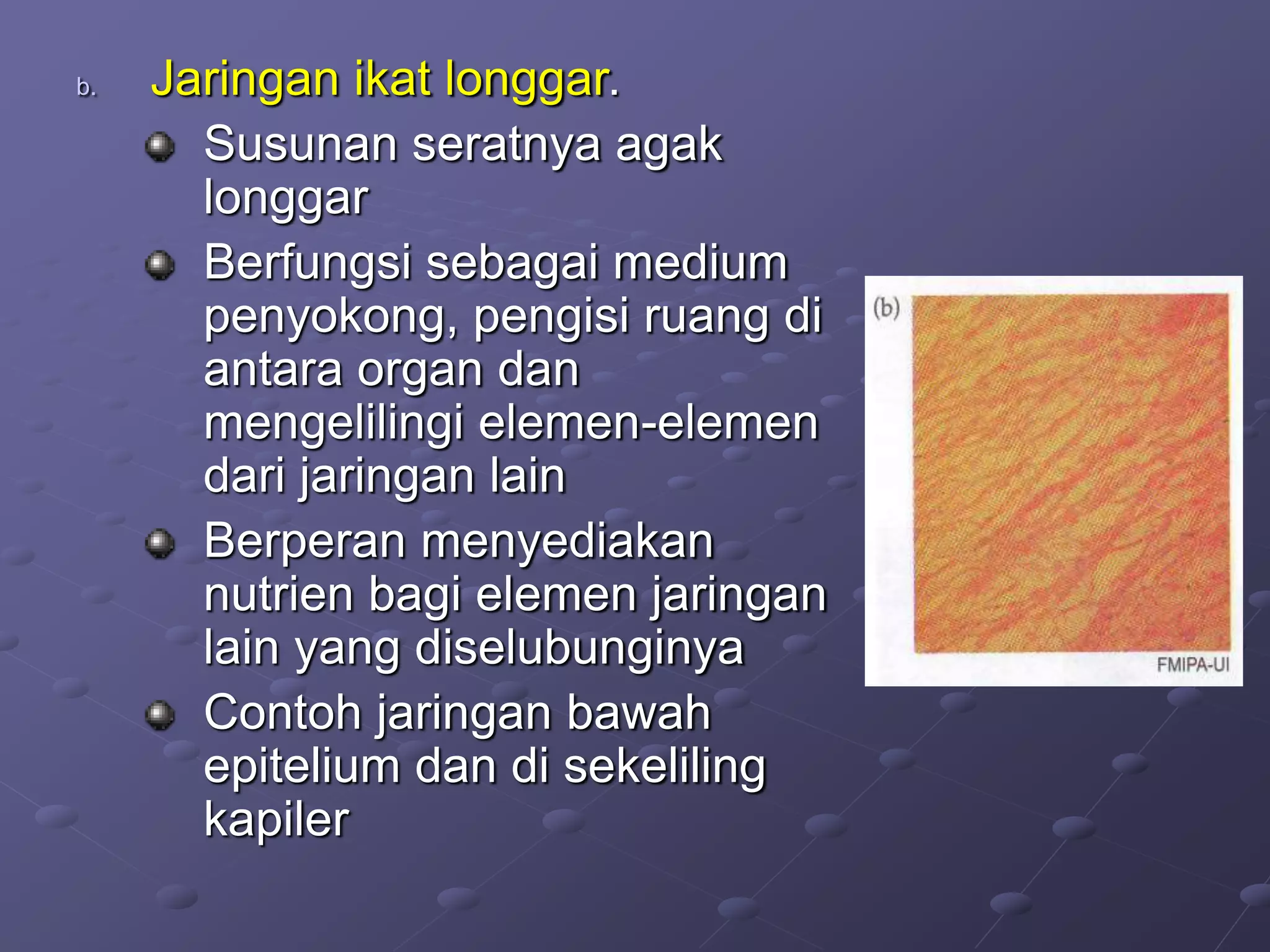 b. Jaringan ikat longgar.

Susunan seratnya agak longgar

Berfungsi sebagai medium penyokong, pengisi ruang di antara organ dan mengelilingi elemen-elemen dari jaringan lain

Berperan menyediakan nutrien bagi elemen jaringan lain yang diselubunginya

Contoh jaringan bawah epitelium dan di sekeliling kapiler

(b)

FMIPA-UI